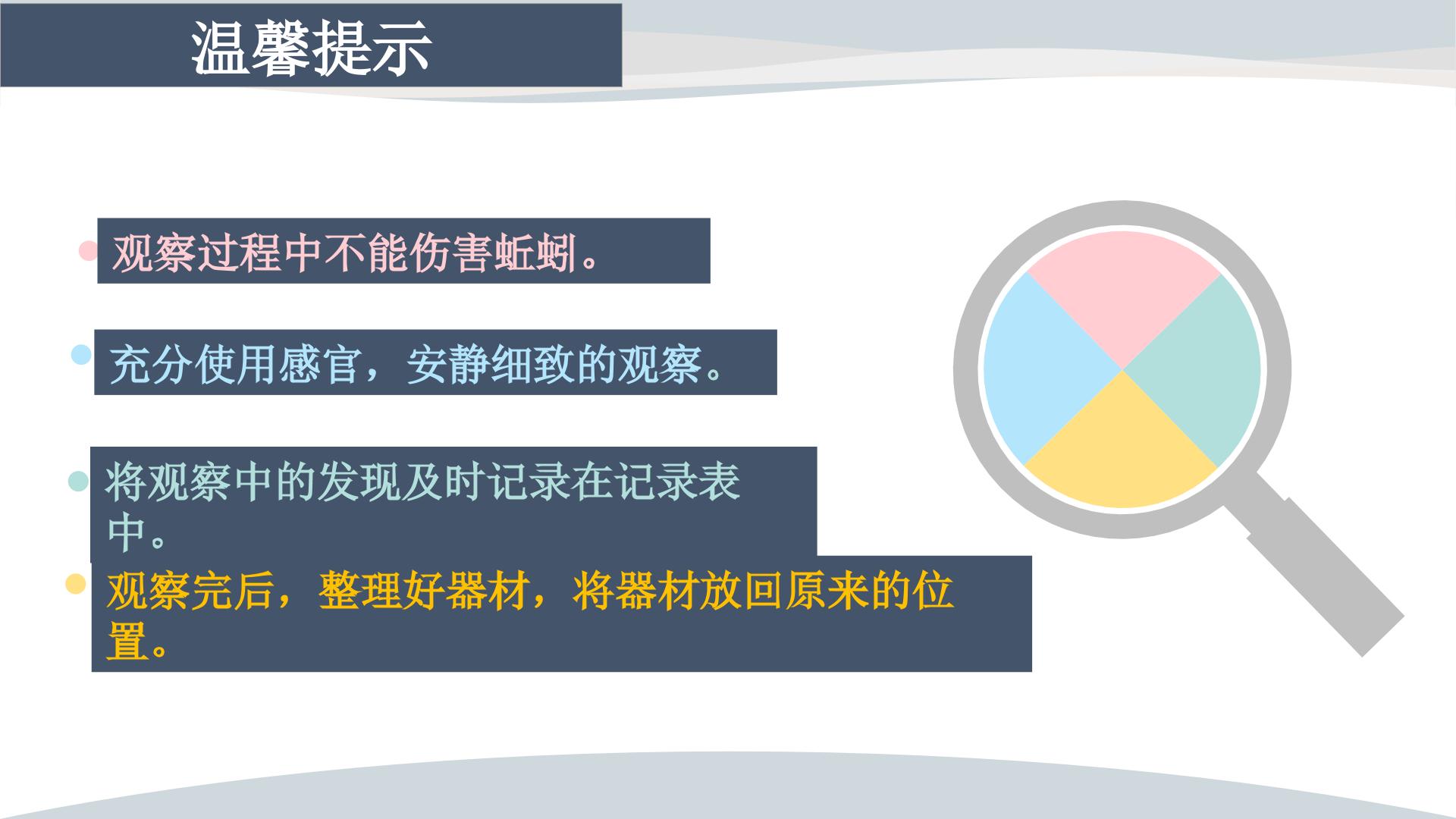 温馨提示

观察过程中不能伤害蚯蚓。

充分使用感官，安静细致的观察。

将观察中的发现及时记录在记录表中。

观察完后，整理好器材，将器材放回原来的位置。